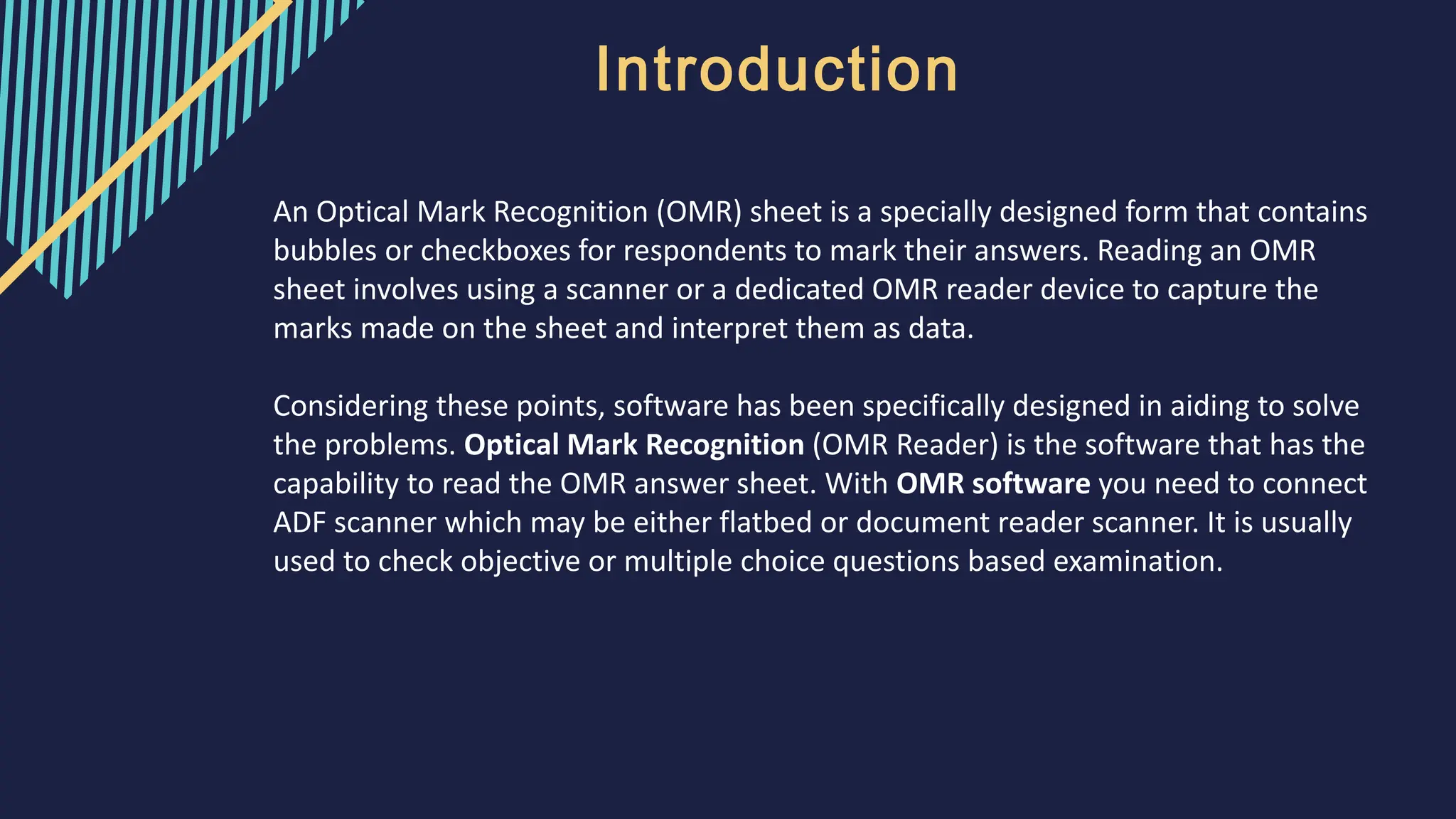 Introduction

An Optical Mark Recognition (OMR) sheet is a specially designed form that contains bubbles or checkboxes for respondents to mark their answers. Reading an OMR sheet involves using a scanner or a dedicated OMR reader device to capture the marks made on the sheet and interpret them as data.

Considering these points, software has been specifically designed in aiding to solve the problems. Optical Mark Recognition (OMR Reader) is the software that has the capability to read the OMR answer sheet. With OMR software you need to connect ADF scanner which may be either flatbed or document reader scanner. It is usually used to check objective or multiple choice questions based examination.